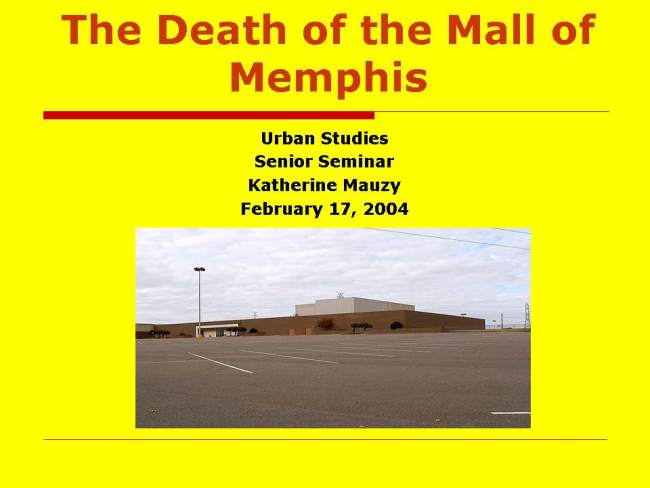 The Death of the Mall of Memphis

Urban Studies
Senior Seminar
Katherine Mauzy
February 17, 2004